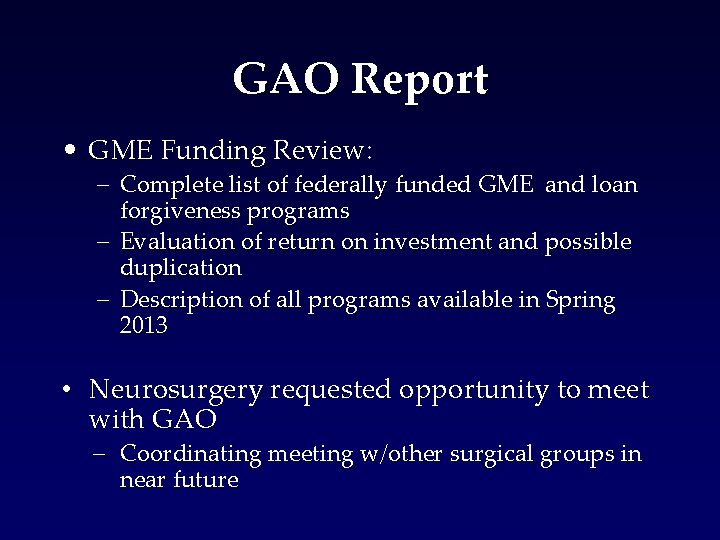 GAO Report

• GME Funding Review:
– Complete list of federally funded GME and loan forgiveness programs
– Evaluation of return on investment and possible duplication
– Description of all programs available in Spring 2013

• Neurosurgery requested opportunity to meet with GAO
– Coordinating meeting w/other surgical groups in near future